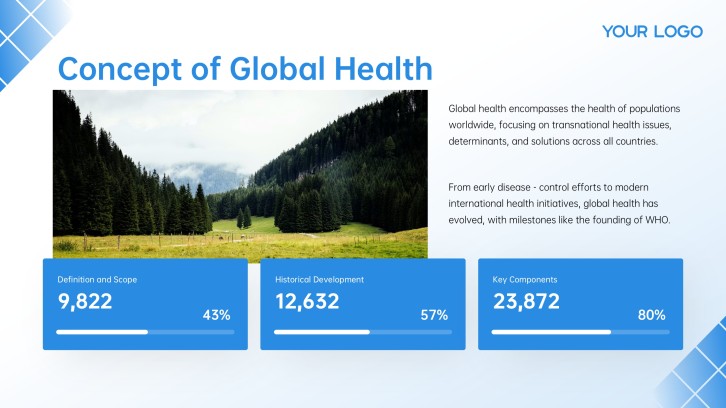 YOUR LOGO

Concept of Global Health

Global health encompasses the health of populations worldwide, focusing on transnational health issues, determinants, and solutions across all countries.

From early disease - control efforts to modern international health initiatives, global health has evolved, with milestones like the founding of WHO.

Definition and Scope
9,822
43%

Historical Development
12,632
57%

Key Components
23,872
80%